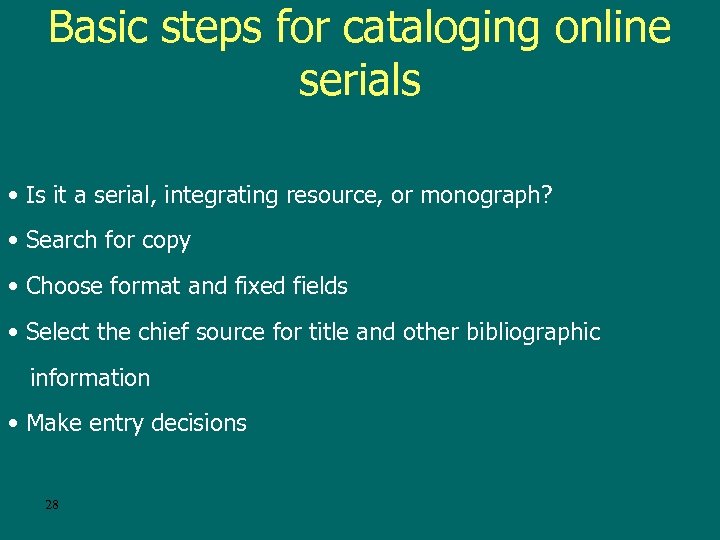 Basic steps for cataloging online serials

• Is it a serial, integrating resource, or monograph?

• Search for copy

• Choose format and fixed fields

• Select the chief source for title and other bibliographic information

• Make entry decisions

28